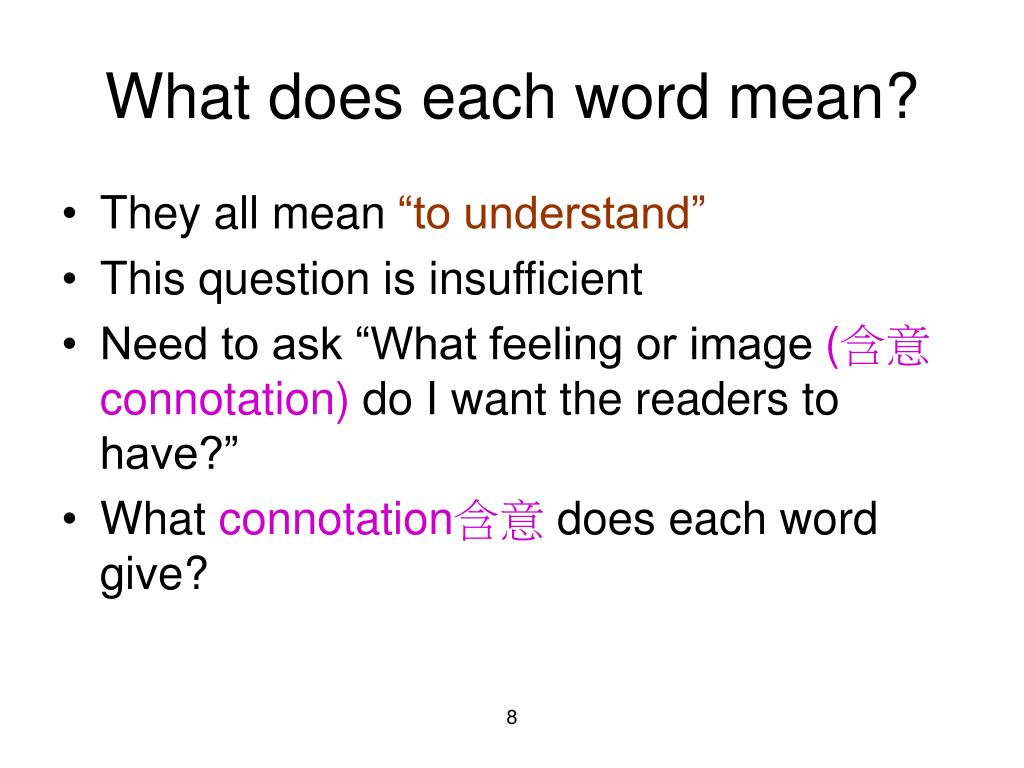 What does each word mean?

• They all mean “to understand”
• This question is insufficient
• Need to ask “What feeling or image (含意 connotation) do I want the readers to have?”
• What connotation含意 does each word give?

8